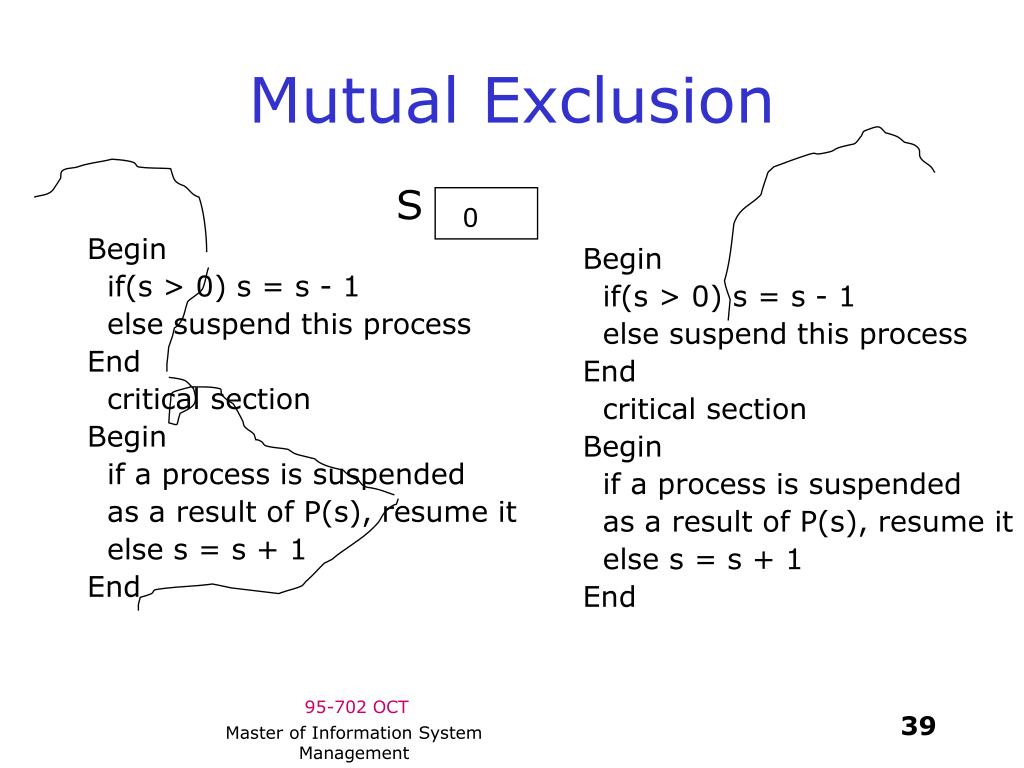 Mutual Exclusion

S
0

Begin
if(s > 0) s = s - 1
else suspend this process
End
critical section
Begin
if a process is suspended
as a result of P(s), resume it
else s = s + 1
End

Begin
if(s > 0) s = s - 1
else suspend this process
End
critical section
Begin
if a process is suspended
as a result of P(s), resume it
else s = s + 1
End

95-702 OCT
Master of Information System Management

39